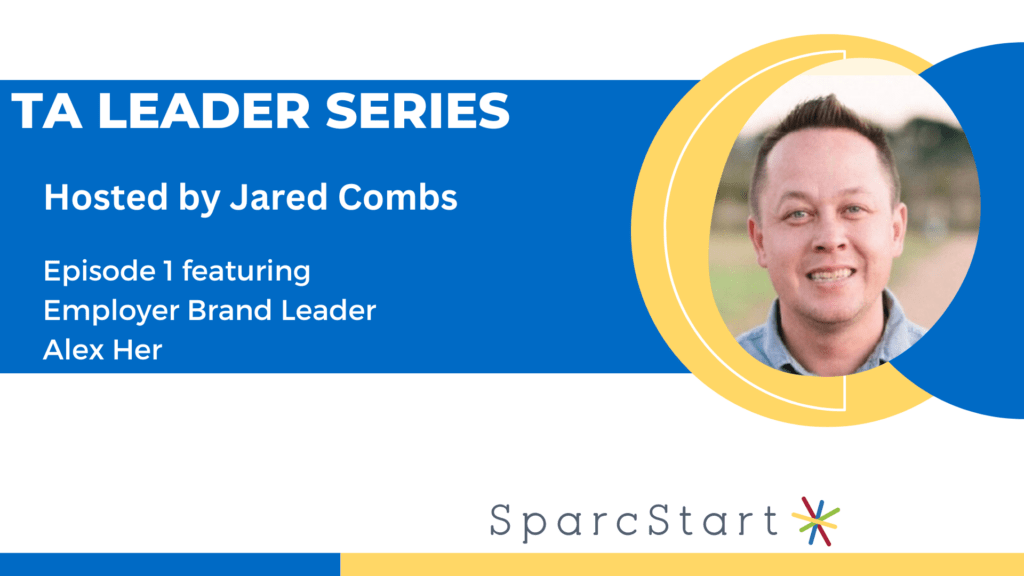 TA LEADER SERIES

Hosted by Jared Combs

Episode 1 featuring
Employer Brand Leader
Alex Her

SparcStart